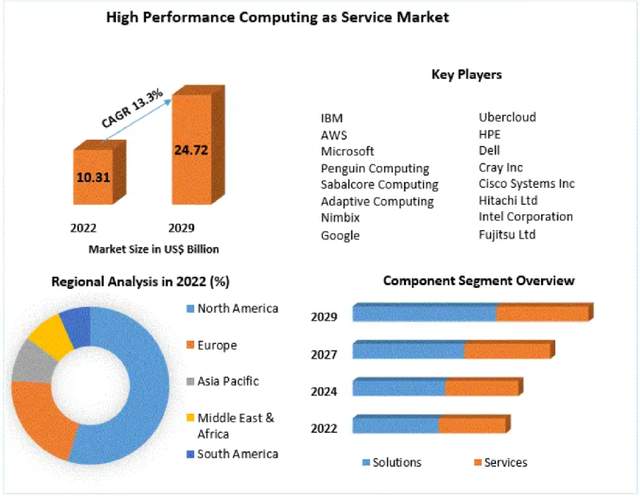 High Performance Computing as Service Market

CAGR 13.3%

10.31

24.72

2022

2029

Market Size in US$ Billion

Key Players

IBM
AWS
Microsoft
Penguin Computing
Sabalcore Computing
Adaptive Computing
Nimbix
Google

Ubercloud
HPE
Dell
Cray Inc
Cisco Systems Inc
Hitachi Ltd
Intel Corporation
Fujitsu Ltd

Regional Analysis in 2022 (%)

North America
Europe
Asia Pacific
Middle East & Africa
South America

Component Segment Overview

2029
2027
2024
2022

Solutions
Services